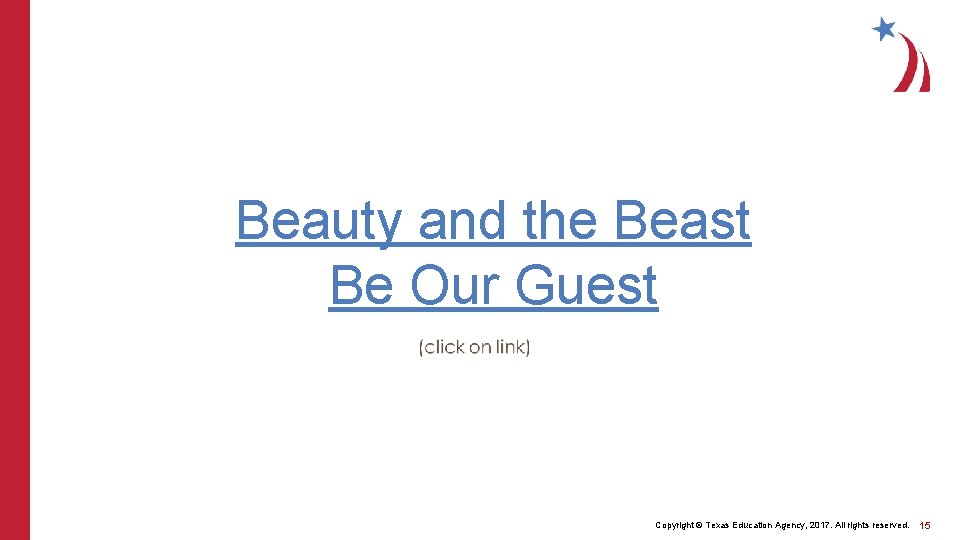 Beauty and the Beast
Be Our Guest

(click on link)

Copyright © Texas Education Agency, 2017. All rights reserved. 15